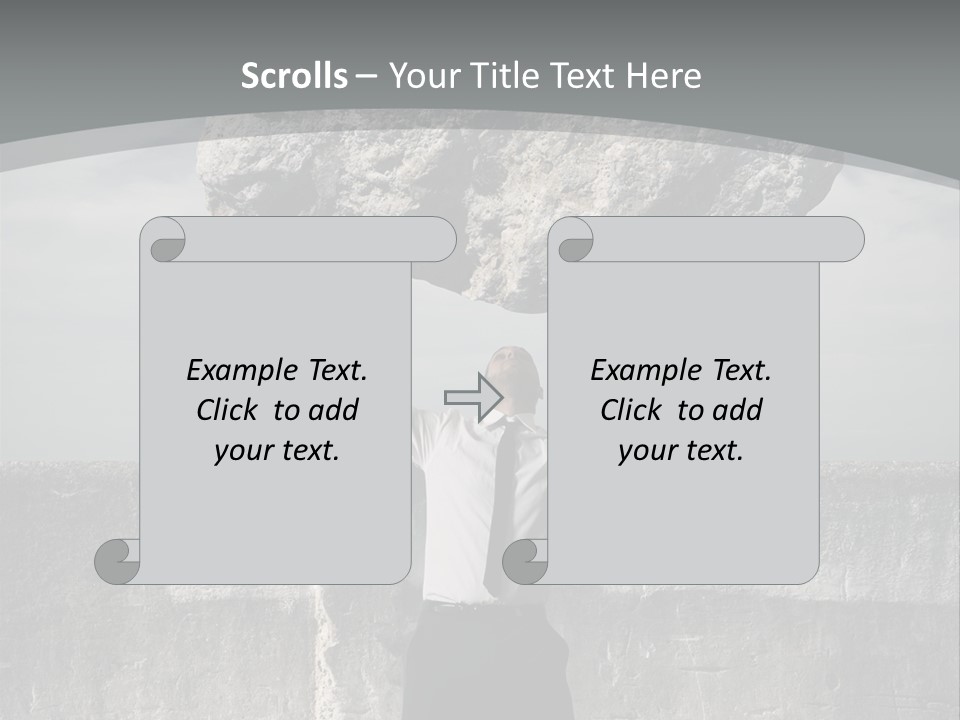 Scrolls – Your Title Text Here

Example Text. Click to add your text.

Example Text. Click to add your text.